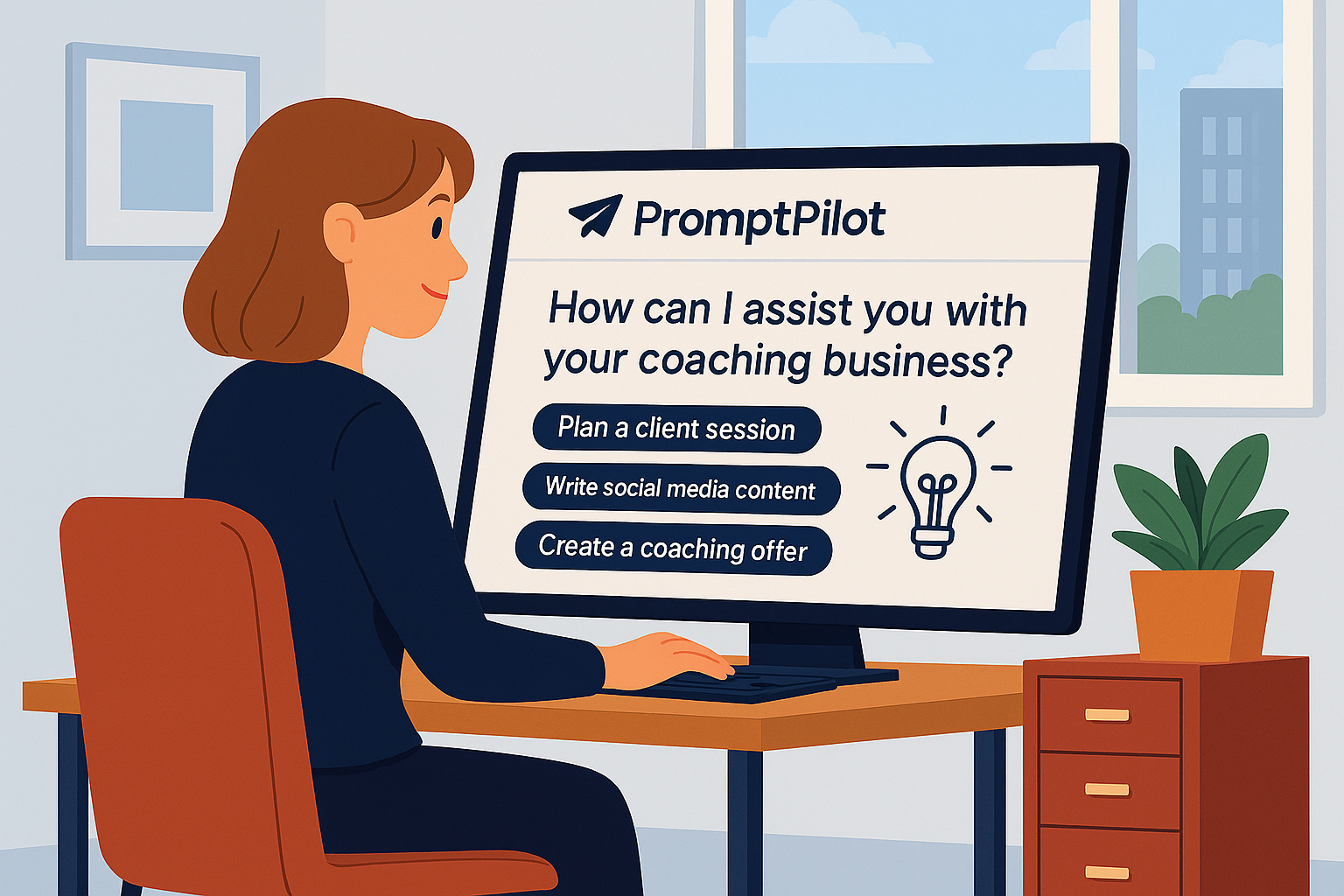 PromptPilot

How can I assist you with your coaching business?

Plan a client session

Write social media content

Create a coaching offer